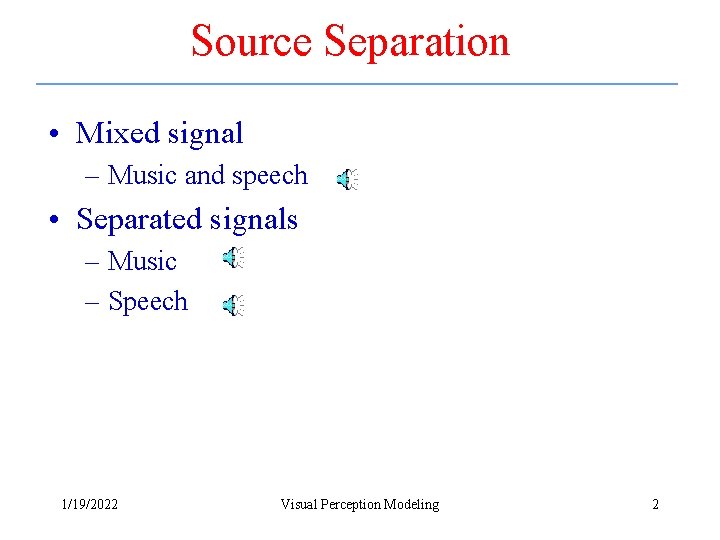 Source Separation

• Mixed signal
– Music and speech

• Separated signals
– Music
– Speech

1/19/2022 Visual Perception Modeling 2